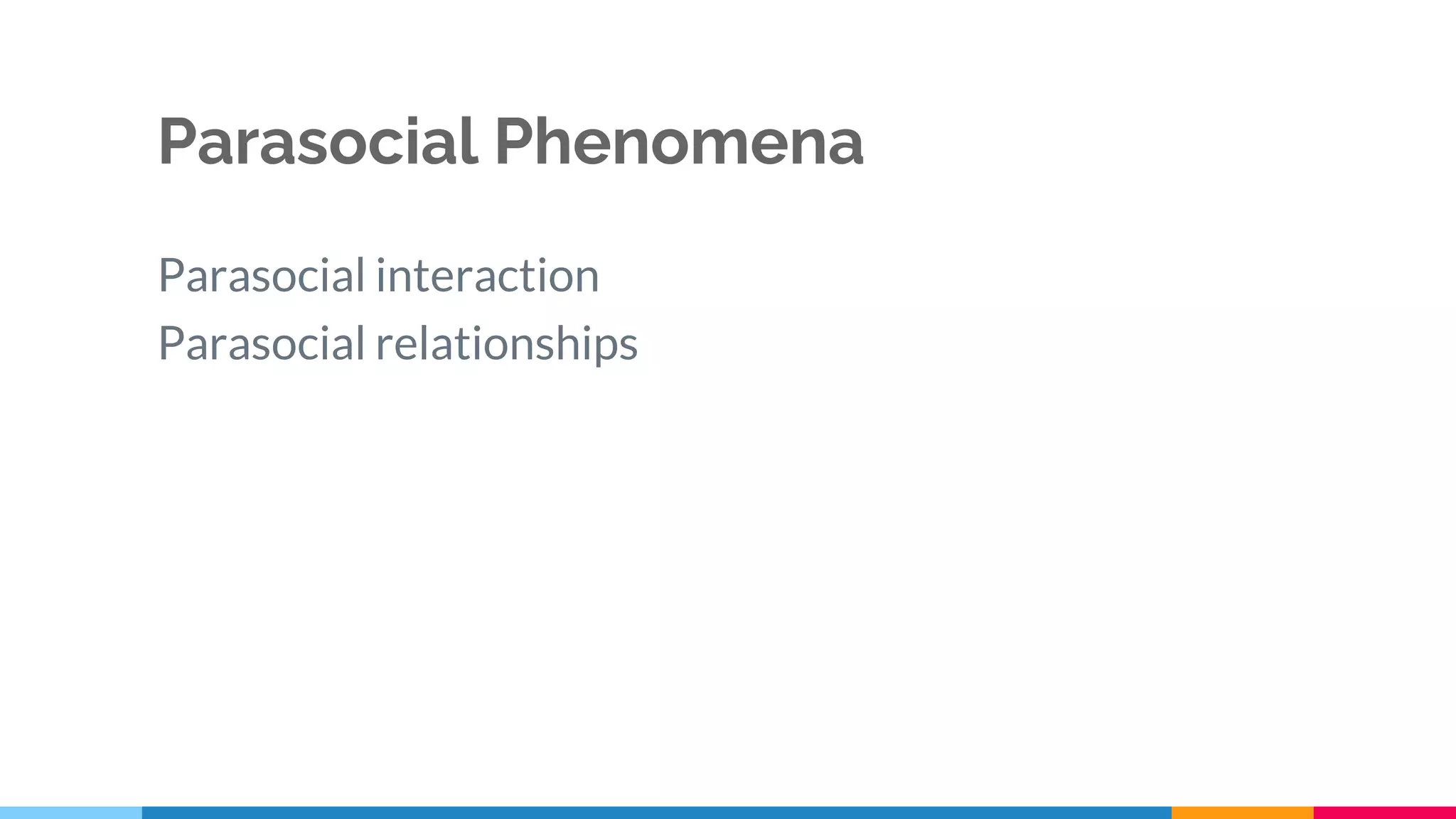 Parasocial Phenomena

Parasocial interaction

Parasocial relationships